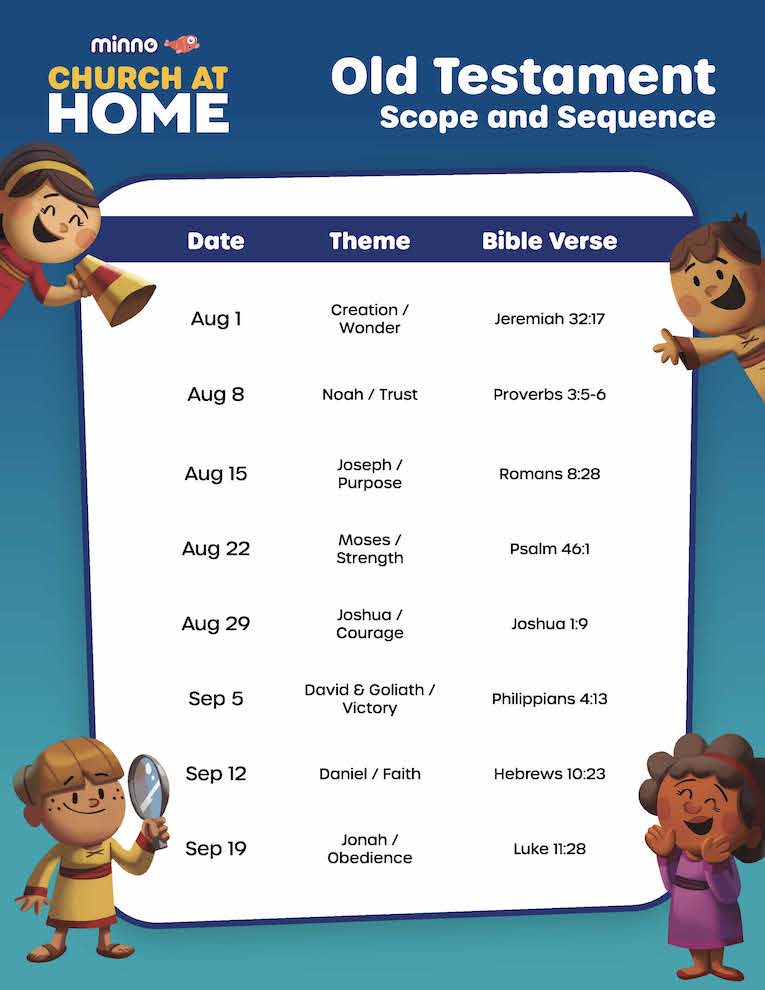 minno
CHURCH AT HOME

Old Testament
Scope and Sequence

| Date | Theme | Bible Verse |
|---|---|---|
| Aug 1 | Creation / Wonder | Jeremiah 32:17 |
| Aug 8 | Noah / Trust | Proverbs 3:5-6 |
| Aug 15 | Joseph / Purpose | Romans 8:28 |
| Aug 22 | Moses / Strength | Psalm 46:1 |
| Aug 29 | Joshua / Courage | Joshua 1:9 |
| Sep 5 | David & Goliath / Victory | Philippians 4:13 |
| Sep 12 | Daniel / Faith | Hebrews 10:23 |
| Sep 19 | Jonah / Obedience | Luke 11:28 |